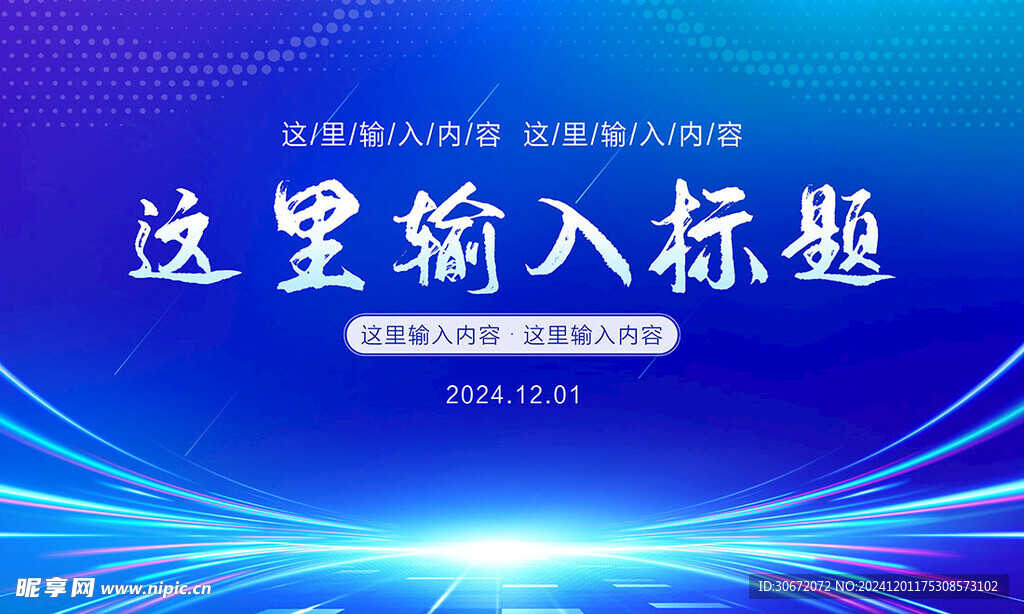 这/里/输/入/内/容 这/里/输/入/内/容

这里输入标题

这里输入内容 · 这里输入内容

2024.12.01

昵享网 www.nipic.cn

ID:30672072 NO:20241201175308573102